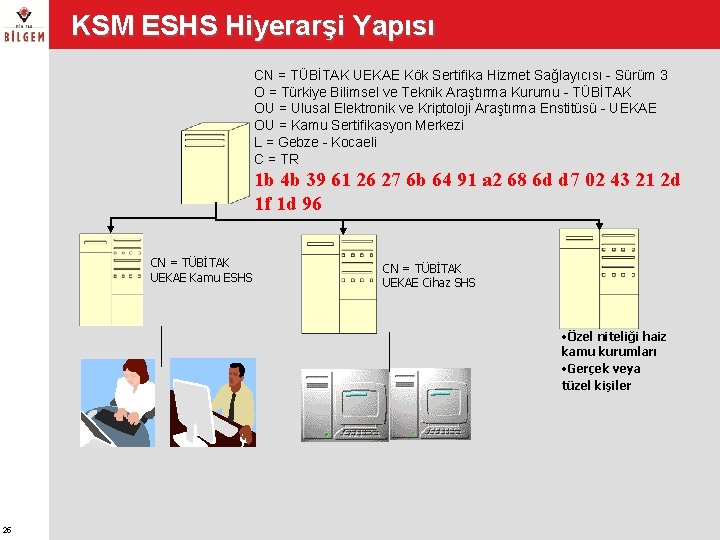 BİLGEM

KSM ESHS Hiyerarşi Yapısı

CN = TÜBİTAK UEKAE Kök Sertifika Hizmet Sağlayıcısı - Sürüm 3
O = Türkiye Bilimsel ve Teknik Araştırma Kurumu - TÜBİTAK
OU = Ulusal Elektronik ve Kriptoloji Araştırma Enstitüsü - UEKAE
OU = Kamu Sertifikasyon Merkezi
L = Gebze - Kocaeli
C = TR
1b 4b 39 61 26 27 6b 64 91 a2 68 6d d7 02 43 21 2d 1f 1d 96

CN = TÜBİTAK UEKAE Kamu ESHS

CN = TÜBİTAK UEKAE Cihaz SHS

•Özel niteliği haiz kamu kurumları
•Gerçek veya tüzel kişiler

26